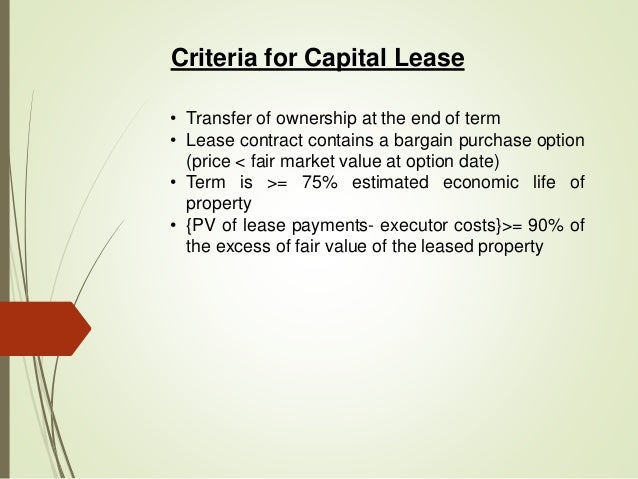 Criteria for Capital Lease

• Transfer of ownership at the end of term
• Lease contract contains a bargain purchase option (price < fair market value at option date)
• Term is >= 75% estimated economic life of property
• {PV of lease payments- executor costs}>= 90% of the excess of fair value of the leased property